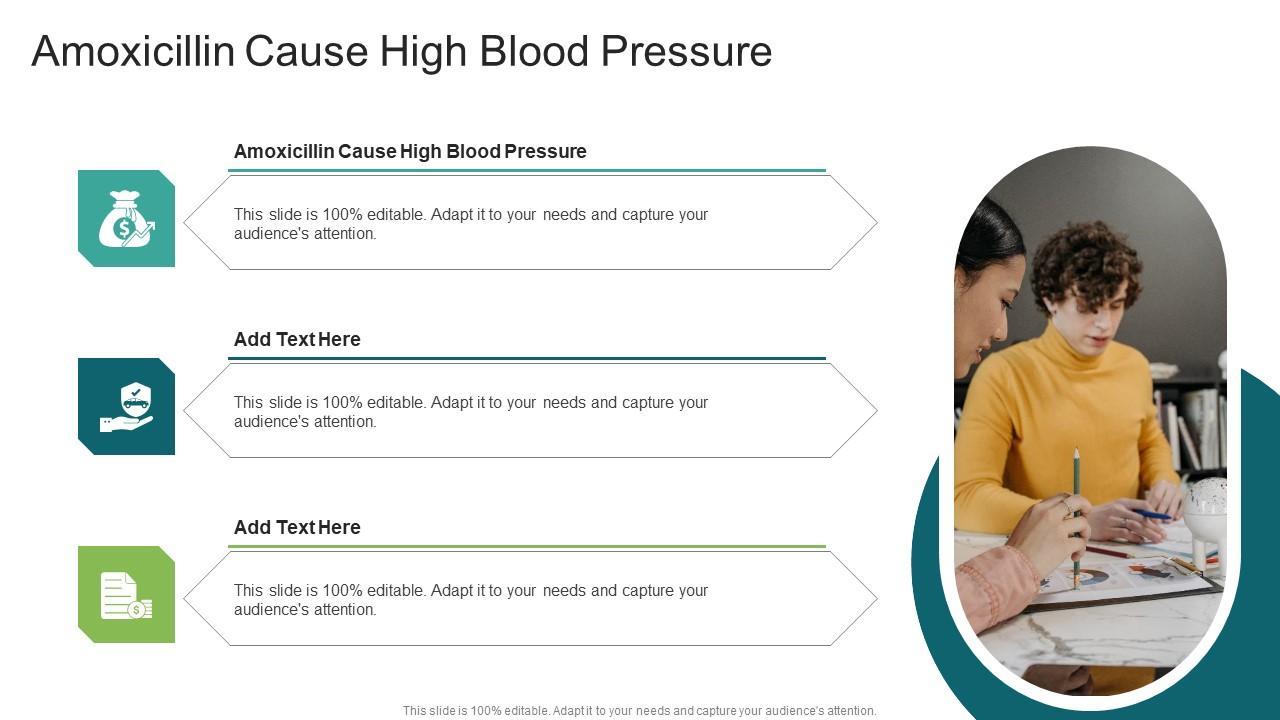 Amoxicillin Cause High Blood Pressure

Amoxicillin Cause High Blood Pressure

This slide is 100% editable. Adapt it to your needs and capture your audience's attention.

Add Text Here

This slide is 100% editable. Adapt it to your needs and capture your audience's attention.

Add Text Here

This slide is 100% editable. Adapt it to your needs and capture your audience's attention.

This slide is 100% editable. Adapt it to your needs and capture your audience's attention.